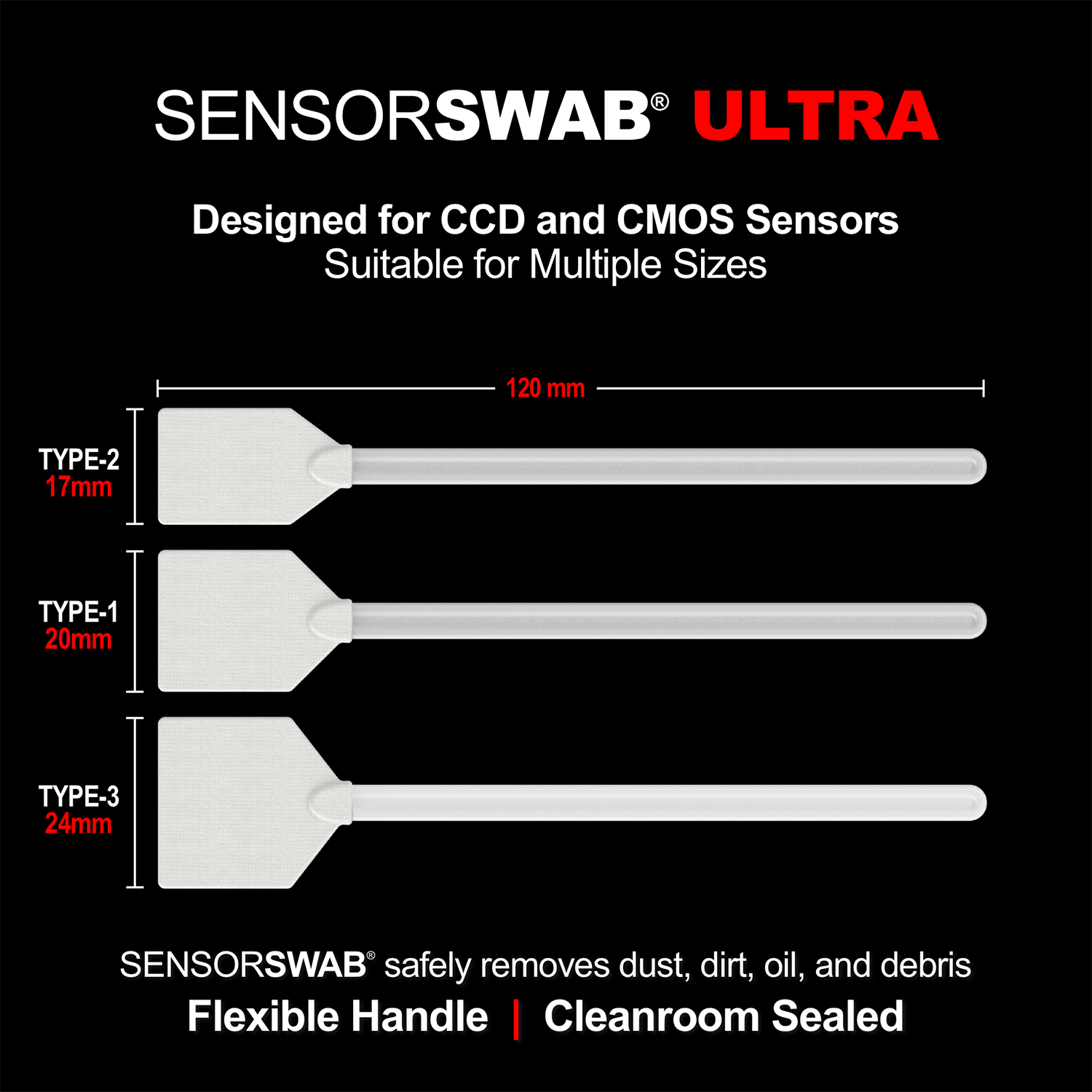 SENSORSWAB® ULTRA

Designed for CCD and CMOS Sensors
Suitable for Multiple Sizes

120 mm

TYPE-2
17mm

TYPE-1
20mm

TYPE-3
24mm

SENSORSWAB® safely removes dust, dirt, oil, and debris
Flexible Handle | Cleanroom Sealed